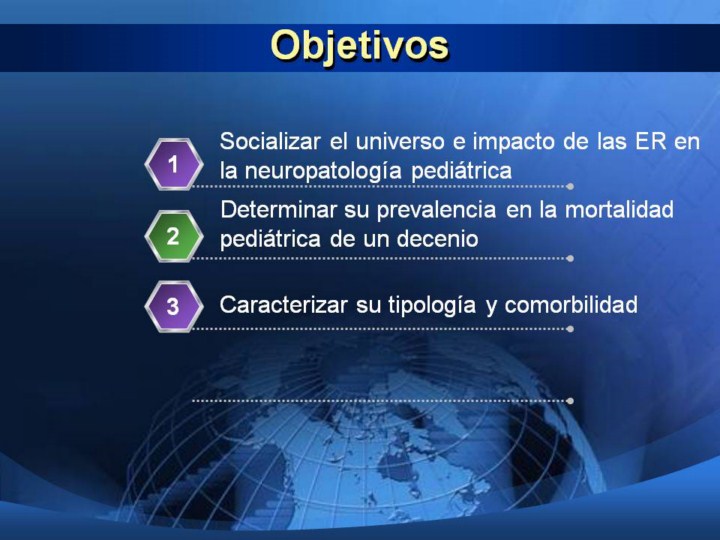 Objetivos

1 Socializar el universo e impacto de las ER en la neuropatología pediátrica

2 Determinar su prevalencia en la mortalidad pediátrica de un decenio

3 Caracterizar su tipología y comorbilidad